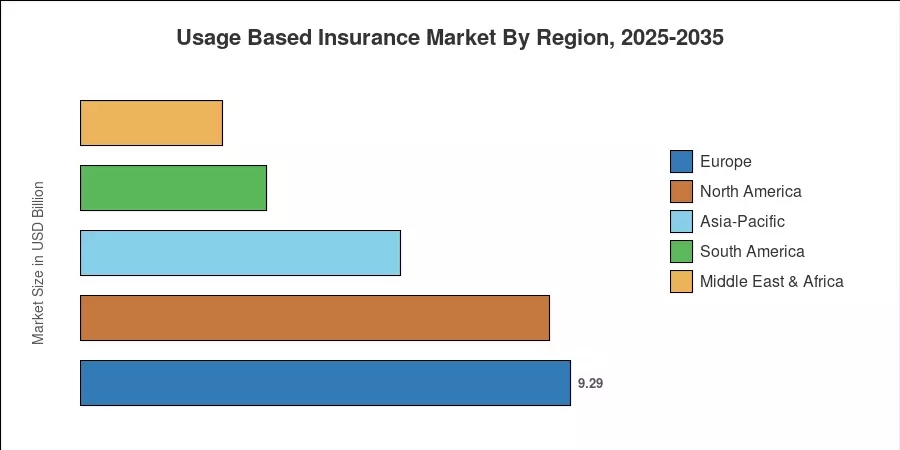 Usage Based Insurance Market By Region, 2025-2035

Market Size in USD Billion

9.29

Europe
North America
Asia-Pacific
South America
Middle East & Africa